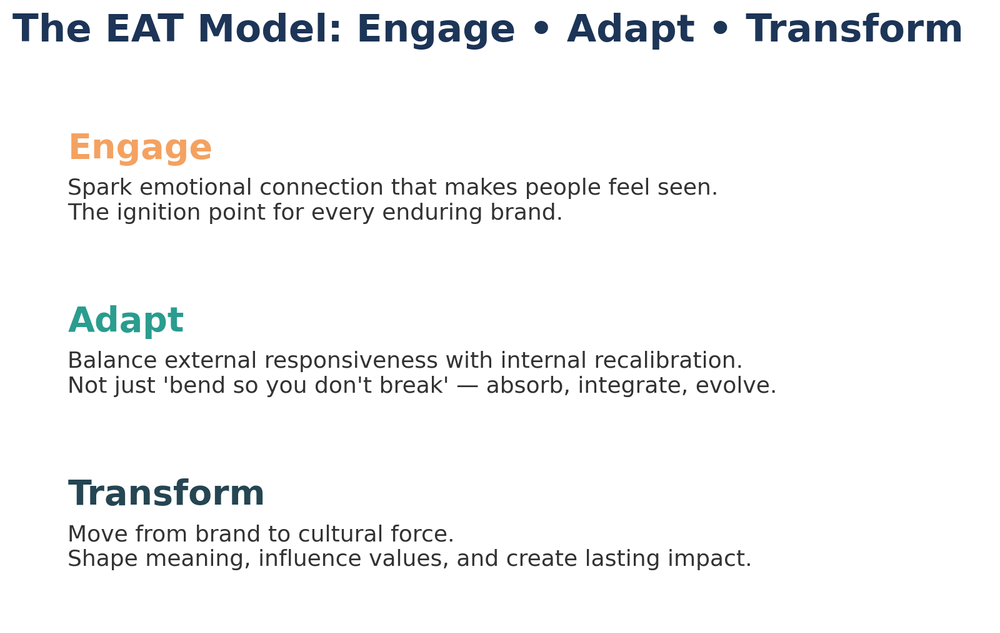 The EAT Model: Engage • Adapt • Transform

Engage

Spark emotional connection that makes people feel seen.
The ignition point for every enduring brand.

Adapt

Balance external responsiveness with internal recalibration.
Not just 'bend so you don't break' — absorb, integrate, evolve.

Transform

Move from brand to cultural force.
Shape meaning, influence values, and create lasting impact.